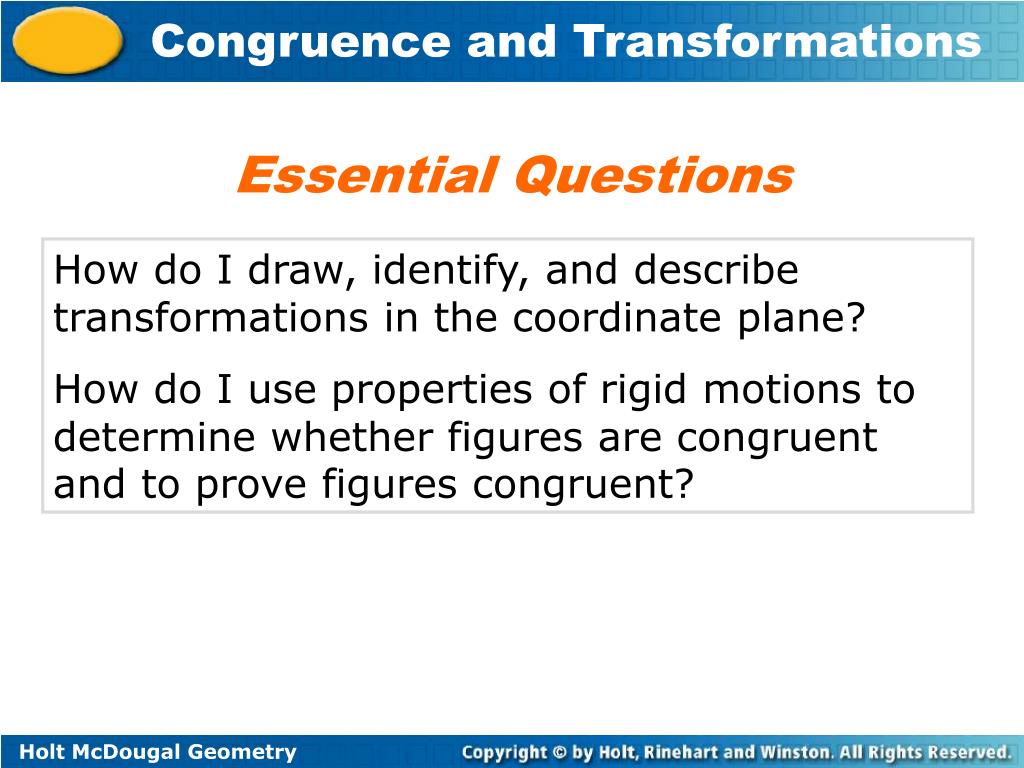 Congruence and Transformations

Essential Questions

How do I draw, identify, and describe transformations in the coordinate plane?

How do I use properties of rigid motions to determine whether figures are congruent and to prove figures congruent?

Holt McDougal Geometry

Copyright © by Holt, Rinehart and Winston. All Rights Reserved.